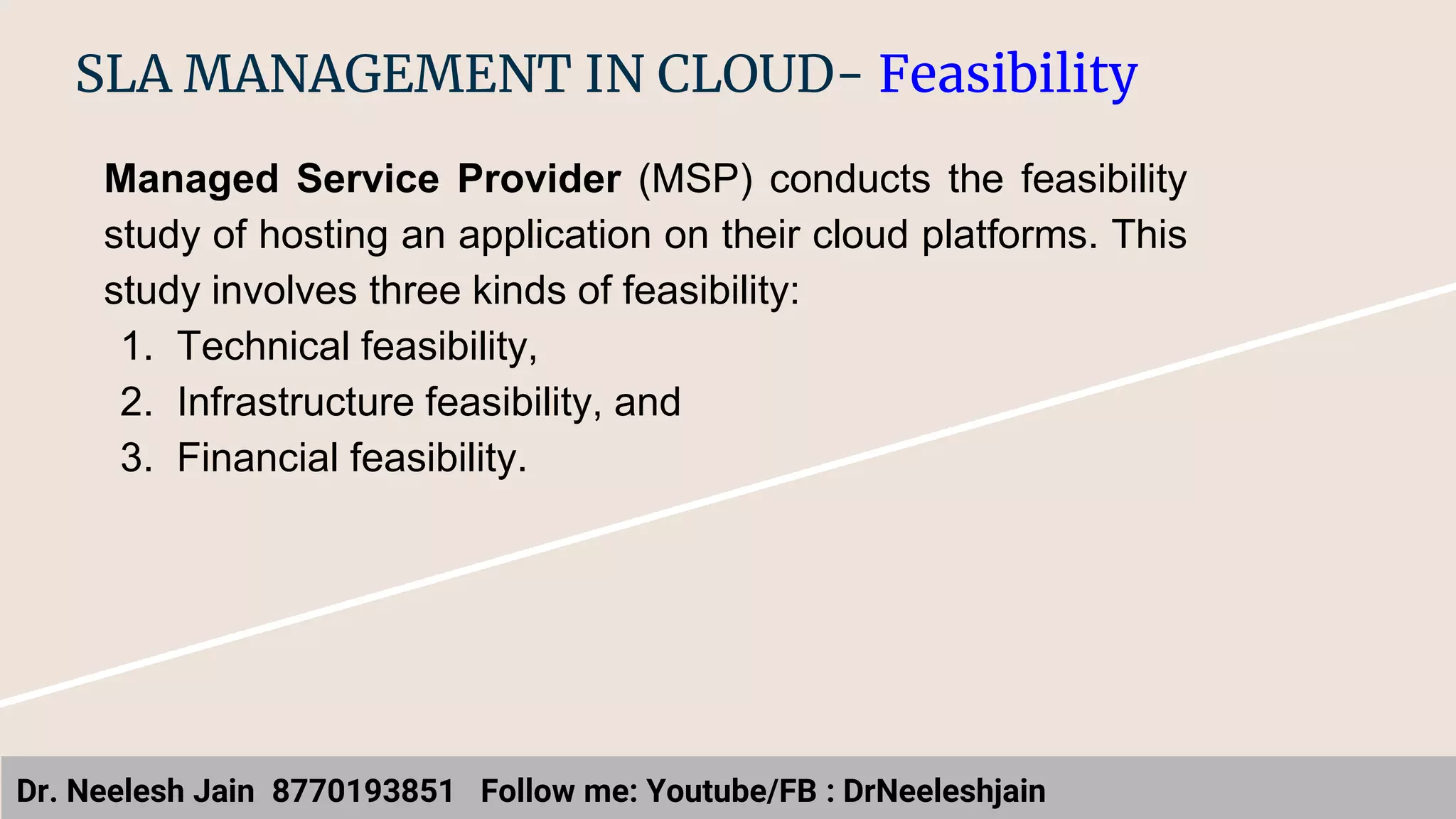 SLA MANAGEMENT IN CLOUD- Feasibility

Managed Service Provider (MSP) conducts the feasibility study of hosting an application on their cloud platforms. This study involves three kinds of feasibility:

1. Technical feasibility,
2. Infrastructure feasibility, and
3. Financial feasibility.

Dr. Neelesh Jain 8770193851 Follow me: Youtube/FB : DrNeeleshjain